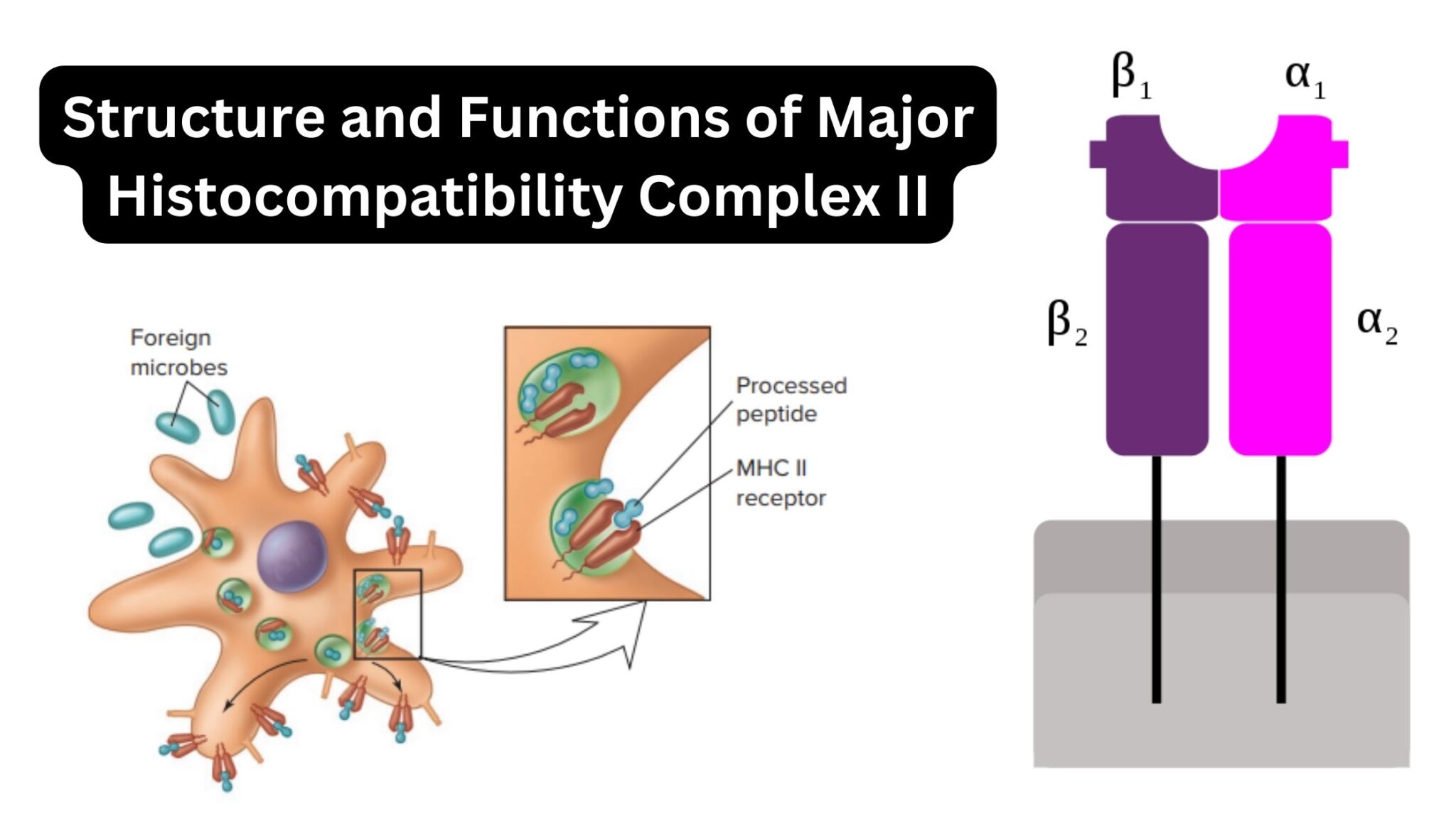 Structure and Functions of Major Histocompatibility Complex II

Foreign microbes

Processed peptide

MHC II receptor

$\beta_1$

$\alpha_1$

$\beta_2$

$\alpha_2$